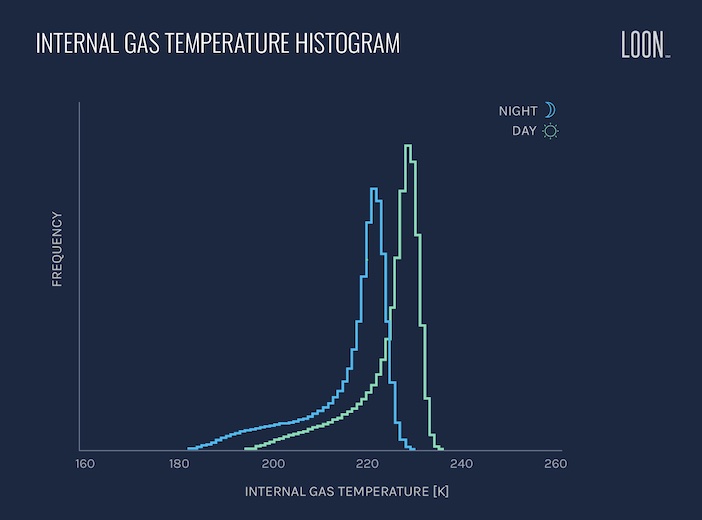 INTERNAL GAS TEMPERATURE HISTOGRAM

LOON

NIGHT
DAY

FREQUENCY

160
180
200
220
240
260

INTERNAL GAS TEMPERATURE [K]